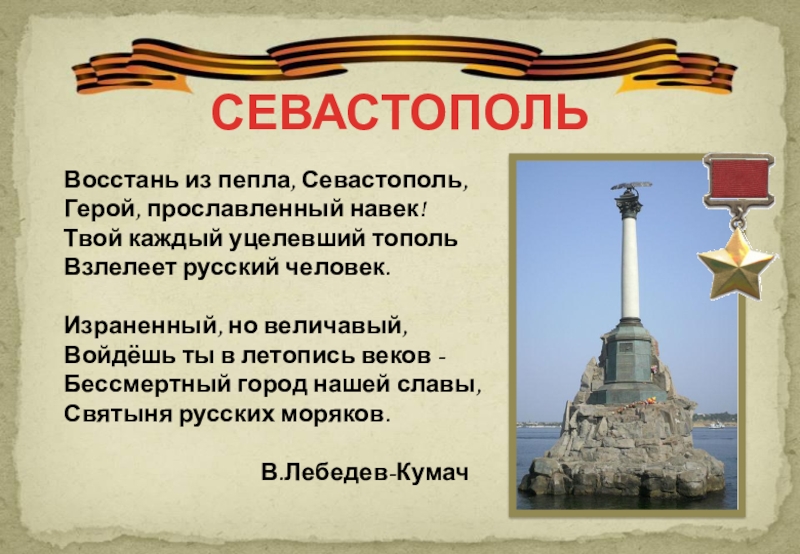 СЕВАСТОПОЛЬ

Восстань из пепла, Севастополь,
Герой, прославленный навек!
Твой каждый уцелевший тополь
Взлелеет русский человек.

Израненный, но величавый,
Войдёшь ты в летопись веков -
Бессмертный город нашей славы,
Святыня русских моряков.

В.Лебедев-Кумач